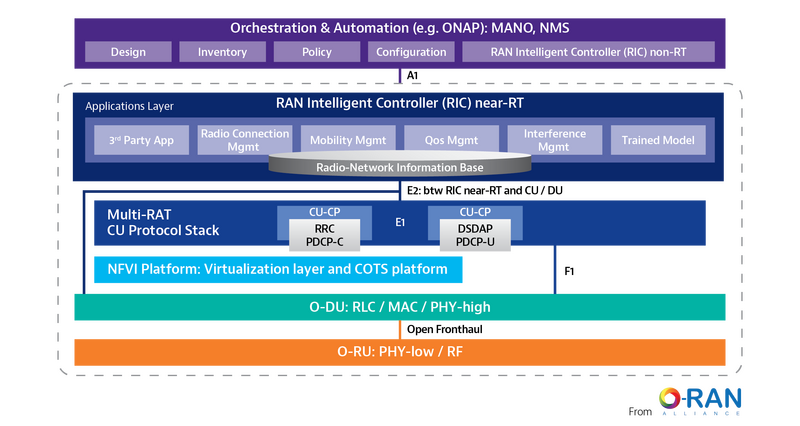 Orchestration & Automation (e.g. ONAP): MANO, NMS

Design
Inventory
Policy
Configuration
RAN Intelligent Controller (RIC) non-RT

A1

Applications Layer
RAN Intelligent Controller (RIC) near-RT

3rd Party App
Radio Connection Mgmt
Mobility Mgmt
Qos Mgmt
Interference Mgmt
Trained Model

Radio-Network Information Base

E2: btw RIC near-RT and CU / DU

Multi-RAT CU Protocol Stack

CU-CP
RRC
PDCP-C

E1

CU-CP
DSDAP
PDCP-U

NFVI Platform: Virtualization layer and COTS platform

F1

O-DU: RLC / MAC / PHY-high

Open Fronthaul

O-RU: PHY-low / RF

From O-RAN ALLIANCE